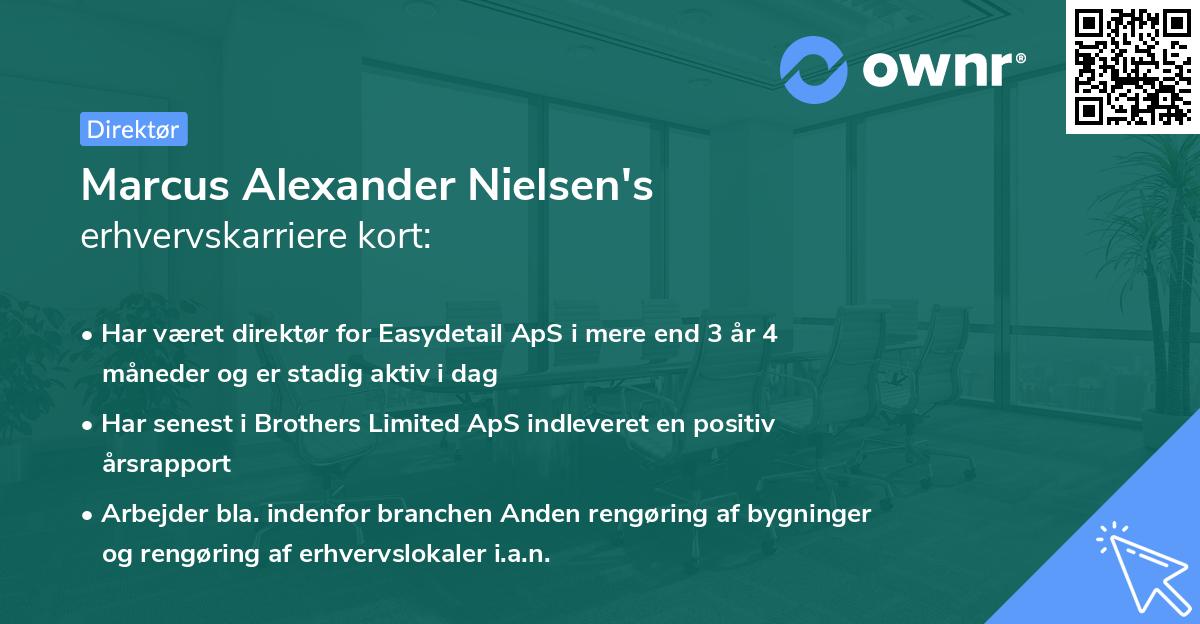 ownr®

Direktør

Marcus Alexander Nielsen's
erhvervskarriere kort:

• Har været direktør for Easydetail ApS i mere end 3 år 4 måneder og er stadig aktiv i dag

• Har senest i Brothers Limited ApS indleveret en positiv årsrapport

• Arbejder bla. indenfor branchen Anden rengøring af bygninger og rengøring af erhvervslokaler i.a.n.